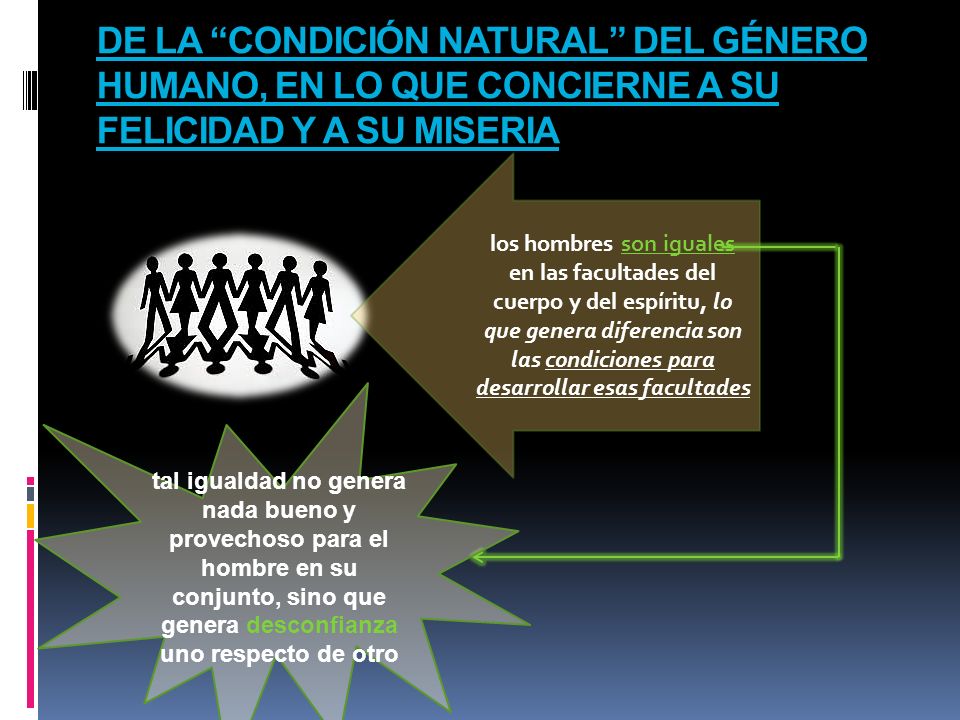 DE LA “CONDICIÓN NATURAL” DEL GÉNERO HUMANO, EN LO QUE CONCIERNE A SU FELICIDAD Y A SU MISERIA

los hombres son iguales en las facultades del cuerpo y del espíritu, lo que genera diferencia son las condiciones para desarrollar esas facultades

tal igualdad no genera nada bueno y provechoso para el hombre en su conjunto, sino que genera desconfianza uno respecto de otro